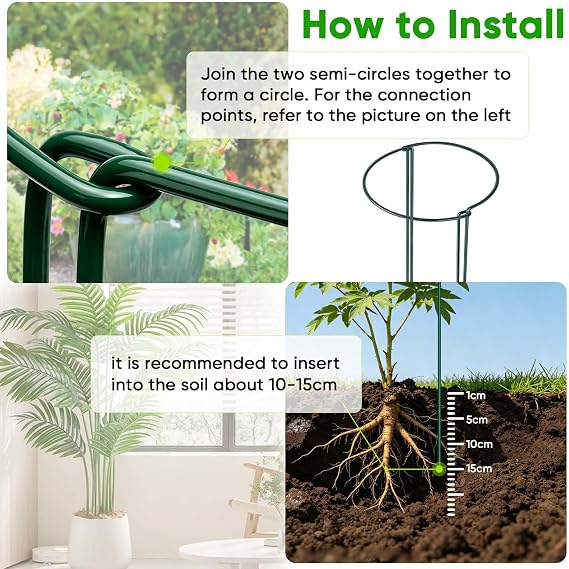 How to Install

Join the two semi-circles together to form a circle. For the connection points, refer to the picture on the left

it is recommended to insert into the soil about 10-15cm

1cm
5cm
10cm
15cm